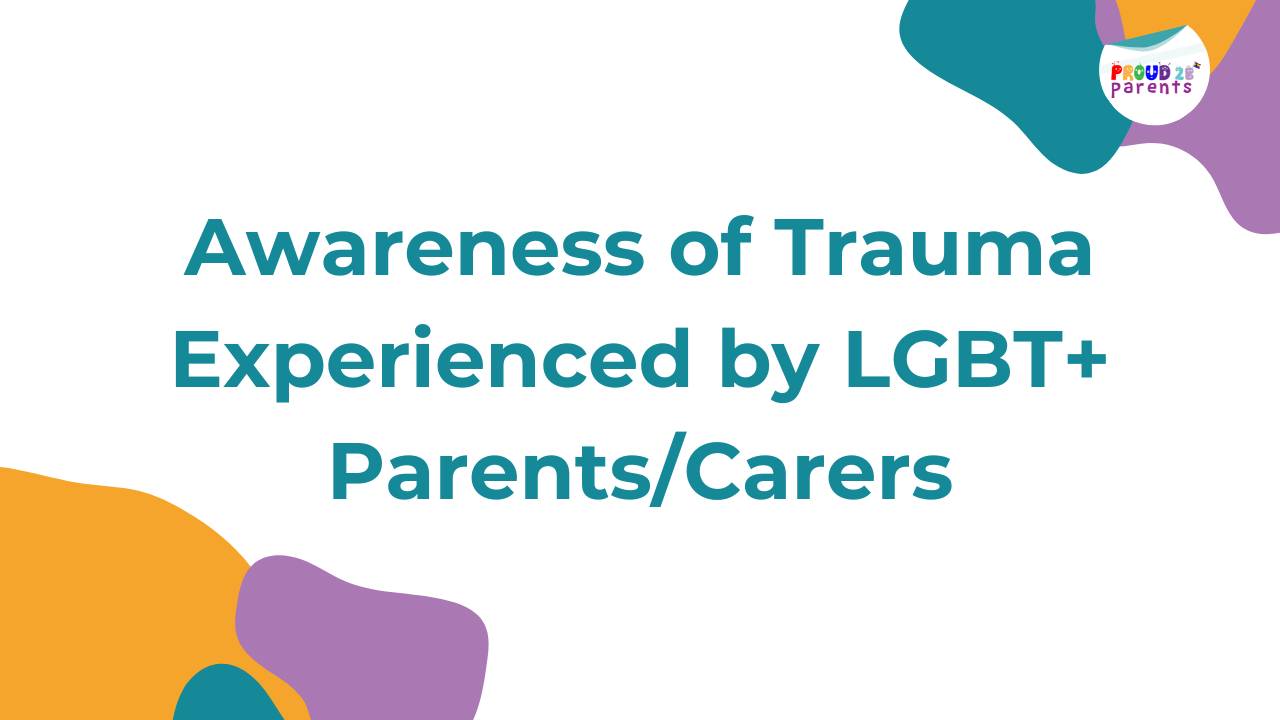 PROUD 2B
parents

Awareness of Trauma Experienced by LGBT+ Parents/Carers